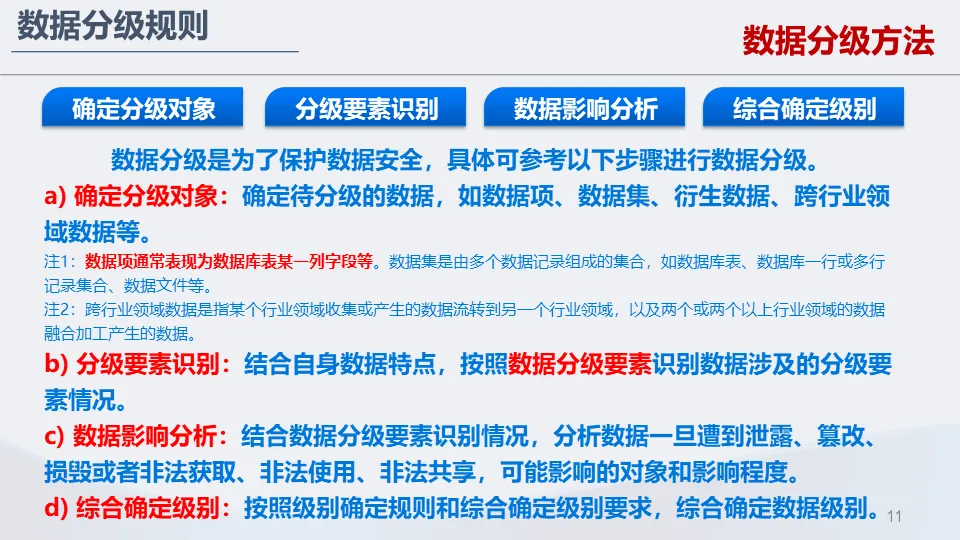 数据分级规则

数据分级方法

确定分级对象

分级要素识别

数据影响分析

综合确定级别

数据分级是为了保护数据安全，具体可参考以下步骤进行数据分级。

a) 确定分级对象：确定待分级的数据，如数据项、数据集、衍生数据、跨行业领域数据等。

注1：数据项通常表现为数据库表某一列字段等。数据集是由多个数据记录组成的集合，如数据库表、数据库一行或多行记录集合、数据文件等。

注2：跨行业领域数据是指某个行业领域收集或产生的数据流转到另一个行业领域，以及两个或两个以上行业领域的数据融合加工产生的数据。

b) 分级要素识别：结合自身数据特点，按照数据分级要素识别数据涉及的分级要素情况。

c) 数据影响分析：结合数据分级要素识别情况，分析数据一旦遭到泄露、篡改、损毁或者非法获取、非法使用、非法共享，可能影响的对象和影响程度。

d) 综合确定级别：按照级别确定规则和综合确定级别要求，综合确定数据级别。

11